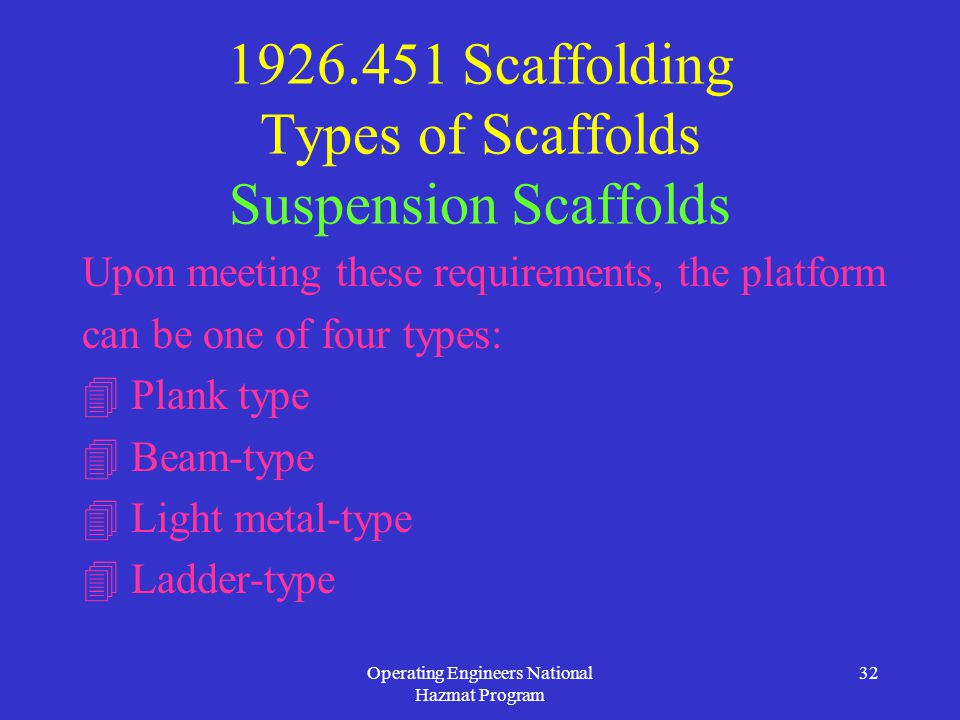 1926.451 Scaffolding
Types of Scaffolds
Suspension Scaffolds

Upon meeting these requirements, the platform can be one of four types:

Plank type

Beam-type

Light metal-type

Ladder-type

Operating Engineers National Hazmat Program

32